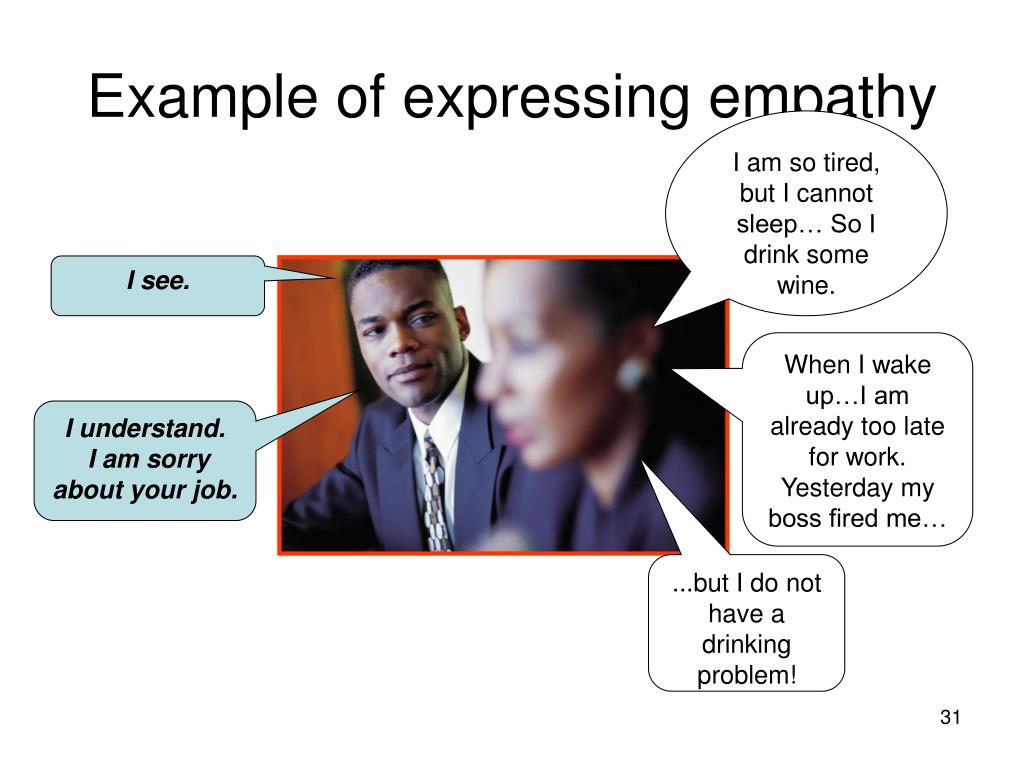 Example of expressing empathy

I am so tired, but I cannot sleep… So I drink some wine.

I see.

When I wake up…I am already too late for work. Yesterday my boss fired me…

I understand. I am sorry about your job.

...but I do not have a drinking problem!

31